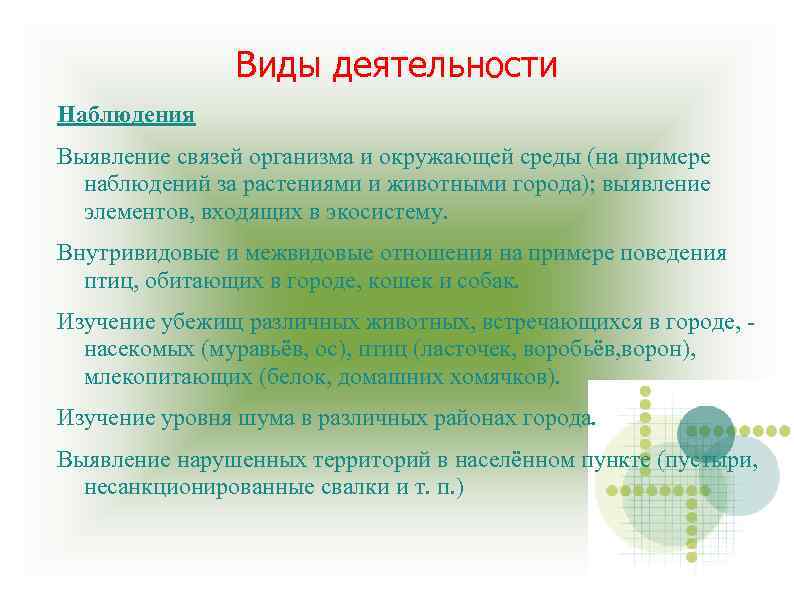 Виды деятельности

Наблюдения

Выявление связей организма и окружающей среды (на примере наблюдений за растениями и животными города); выявление элементов, входящих в экосистему.

Внутривидовые и межвидовые отношения на примере поведения птиц, обитающих в городе, кошек и собак.

Изучение убежищ различных животных, встречающихся в городе, - насекомых (муравьёв, ос), птиц (ласточек, воробьёв,ворон), млекопитающих (белок, домашних хомячков).

Изучение уровня шума в различных районах города.

Выявление нарушенных территорий в населённом пункте (пустыри, несанкционированные свалки и т. п.)